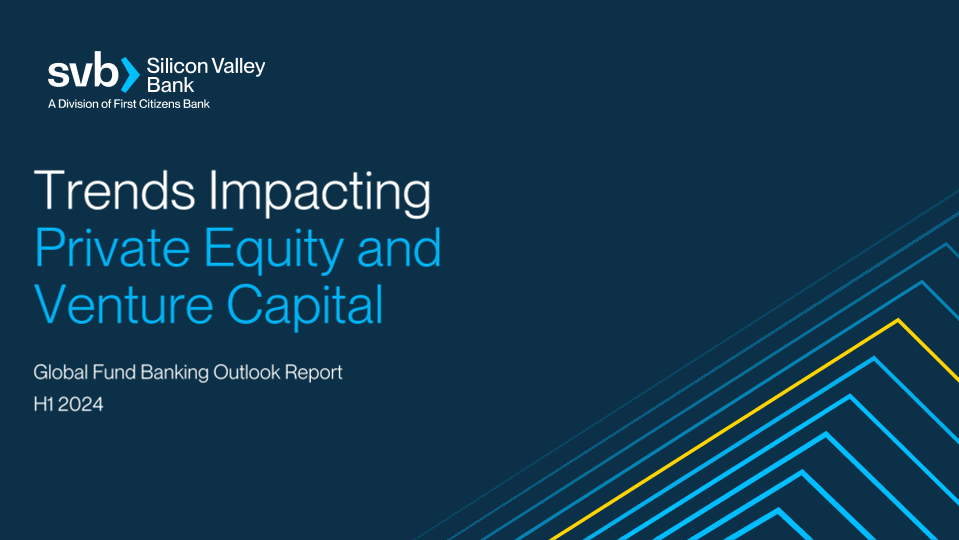 svb Silicon Valley Bank
A Division of First Citizens Bank

Trends Impacting Private Equity and Venture Capital

Global Fund Banking Outlook Report
H1 2024